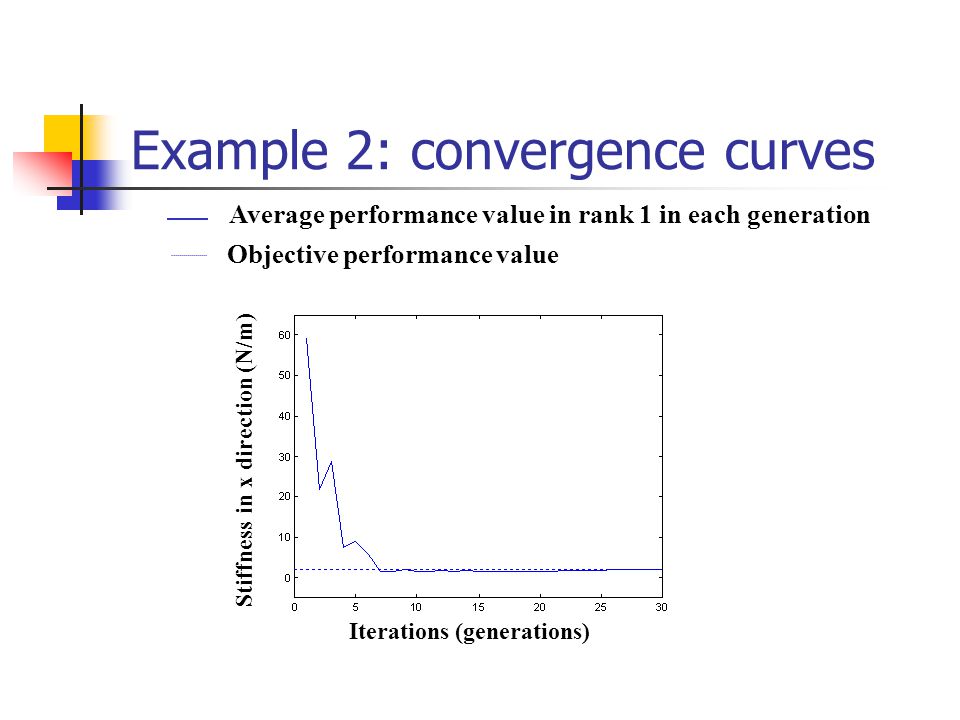 Example 2: convergence curves

Average performance value in rank 1 in each generation

Objective performance value

Stiffness in x direction (N/m)

60
50
40
30
20
10
0

0 5 10 15 20 25 30

Iterations (generations)